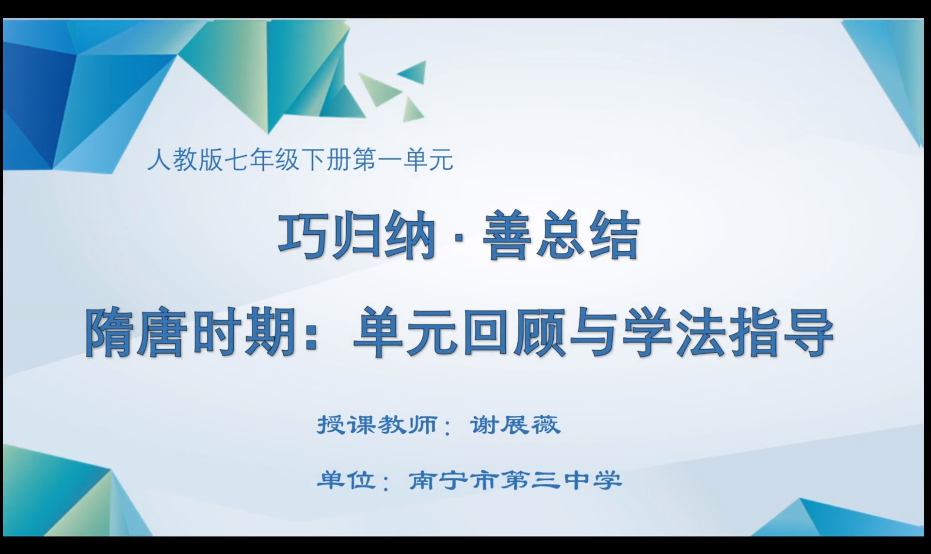 人教版七年级下册第一单元

巧归纳 · 善总结

隋唐时期：单元回顾与学法指导

授课教师：谢展薇

单位：南宁市第三中学